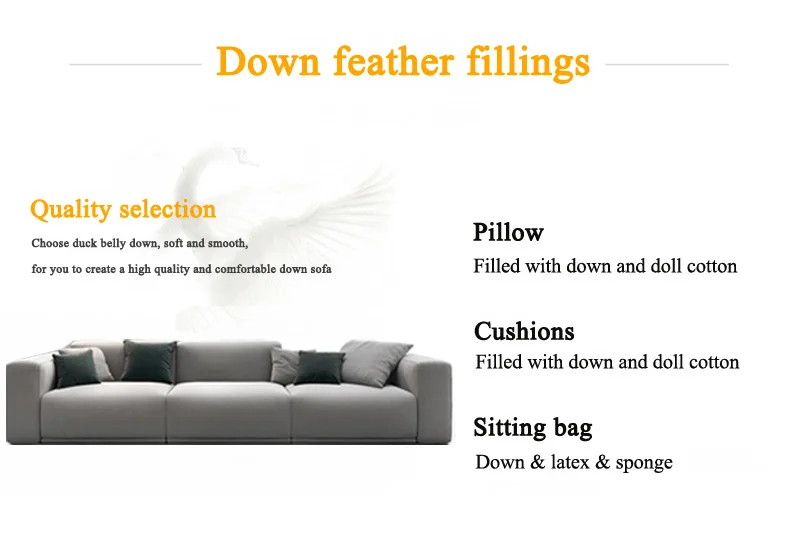 Down feather fillings

Quality selection

Choose duck belly down, soft and smooth,

for you to create a high quality and comfortable down sofa

Pillow

Filled with down and doll cotton

Cushions

Filled with down and doll cotton

Sitting bag

Down & latex & sponge